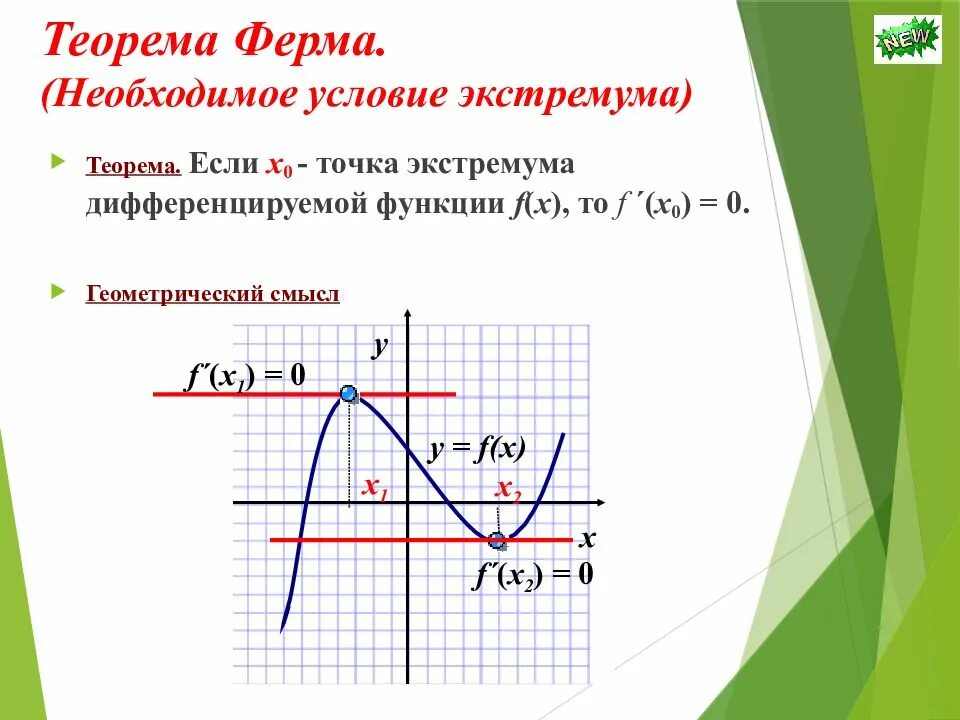 Теорема Ферма.
(Необходимое условие экстремума)

NEW

Теорема. Если $x_0$ - точка экстремума дифференцируемой функции $f(x)$, то $f'(x_0) = 0$.

Геометрический смысл

$y$

$f'(x_1) = 0$

$y = f(x)$

$x_1$

$x_2$

$x$

$f'(x_2) = 0$